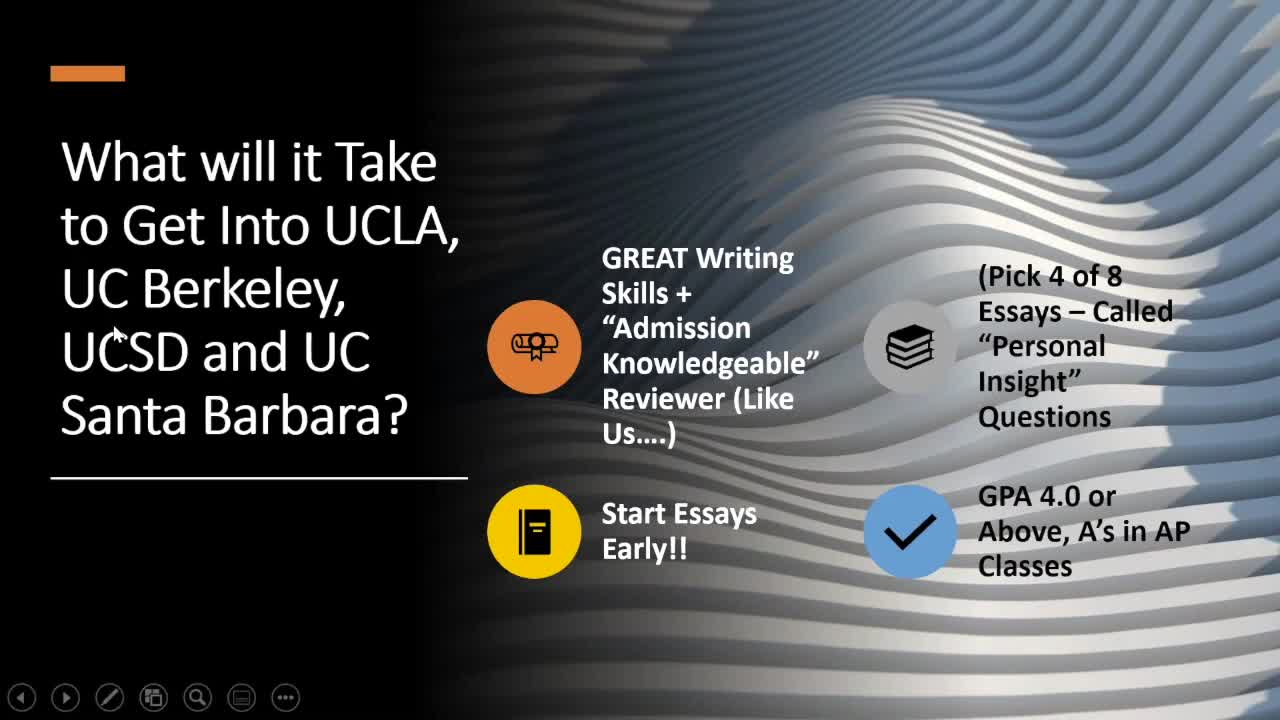 What will it Take to Get Into UCLA, UC Berkeley, UCSD and UC Santa Barbara?

GREAT Writing Skills + “Admission Knowledgeable” Reviewer (Like Us….)

(Pick 4 of 8 Essays – Called “Personal Insight” Questions

Start Essays Early!!

GPA 4.0 or Above, A’s in AP Classes